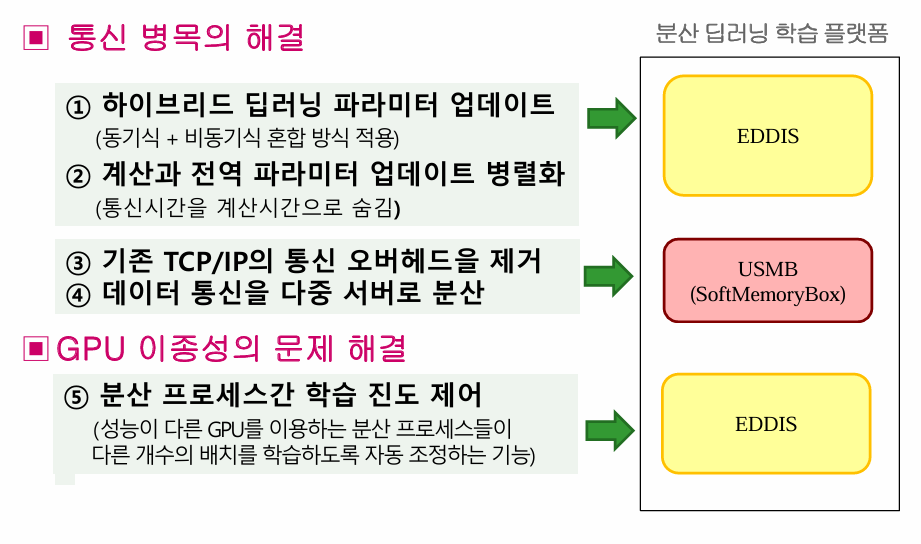 ▣ 통신 병목의 해결

① 하이브리드 딥러닝 파라미터 업데이트
(동기식 + 비동기식 혼합 방식 적용)
② 계산과 전역 파라미터 업데이트 병렬화
(통신시간을 계산시간으로 숨김)

③ 기존 TCP/IP의 통신 오버헤드을 제거
④ 데이터 통신을 다중 서버로 분산

▣ GPU 이종성의 문제 해결

⑤ 분산 프로세스간 학습 진도 제어
(성능이 다른 GPU를 이용하는 분산 프로세스들이
다른 개수의 배치를 학습하도록 자동 조정하는 기능)

분산 딥러닝 학습 플랫폼

EDDIS

USMB
(SoftMemoryBox)

EDDIS